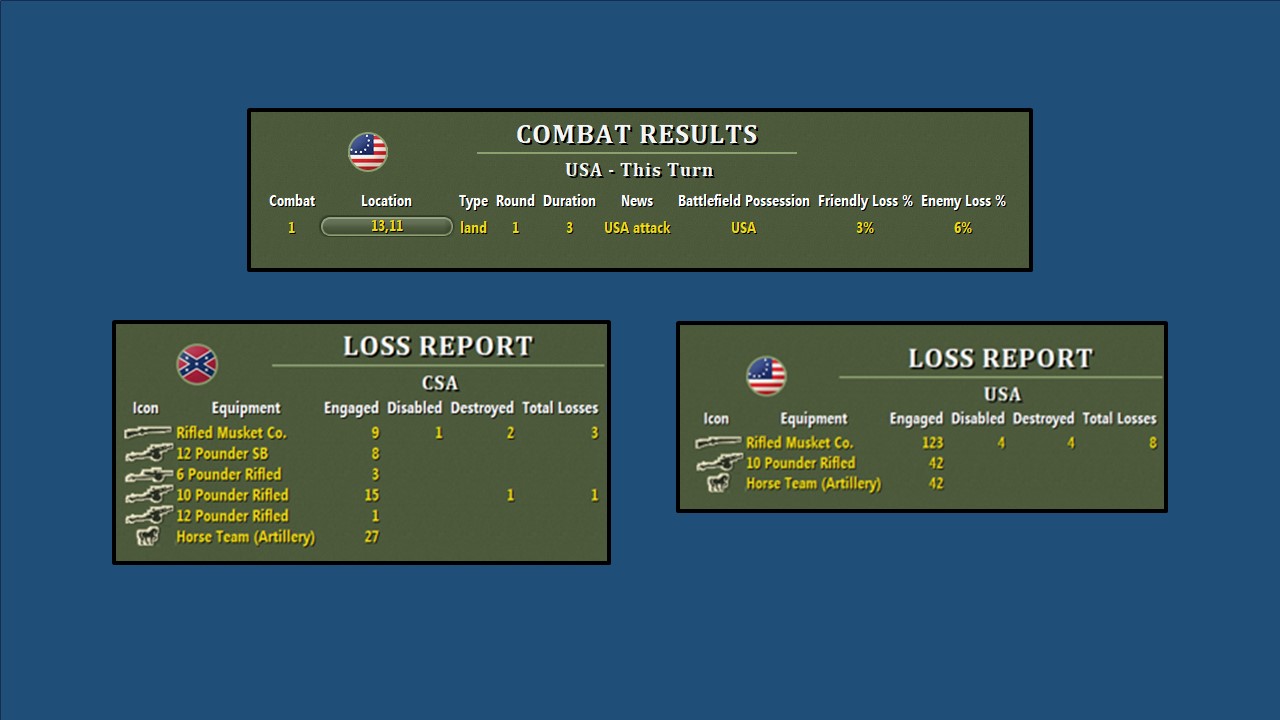 COMBAT RESULTS

USA - This Turn

| Combat | Location | Type | Round | Duration | News | Battlefield Possession | Friendly Loss % | Enemy Loss % |
|---|---|---|---|---|---|---|---|---|
| 1 | 13,11 | land | 1 | 3 | USA attack | USA | 3% | 6% |

LOSS REPORT

CSA

| Icon | Equipment | Engaged | Disabled | Destroyed | Total Losses |
|---|---|---|---|---|---|
| | Rifled Musket Co. | 9 | 1 | 2 | 3 |
| | 12 Pounder SB | 8 | | | |
| | 6 Pounder Rifled | 3 | | | |
| | 10 Pounder Rifled | 15 | | 1 | 1 |
| | 12 Pounder Rifled | 1 | | | |
| | Horse Team (Artillery) | 27 | | | |

LOSS REPORT

USA

| Icon | Equipment | Engaged | Disabled | Destroyed | Total Losses |
|---|---|---|---|---|---|
| | Rifled Musket Co. | 123 | 4 | 4 | 8 |
| | 10 Pounder Rifled | 42 | | | |
| | Horse Team (Artillery) | 42 | | | |